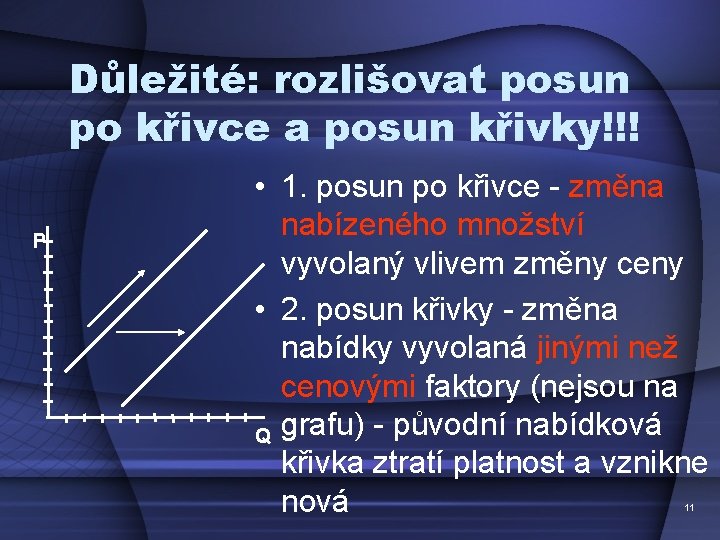 Důležité: rozlišovat posun po křivce a posun křivky!!!

P

Q

• 1. posun po křivce - změna nabízeného množství vyvolaný vlivem změny ceny

• 2. posun křivky - změna nabídky vyvolaná jinými než cenovými faktory (nejsou na grafu) - původní nabídková křivka ztratí platnost a vznikne nová

11